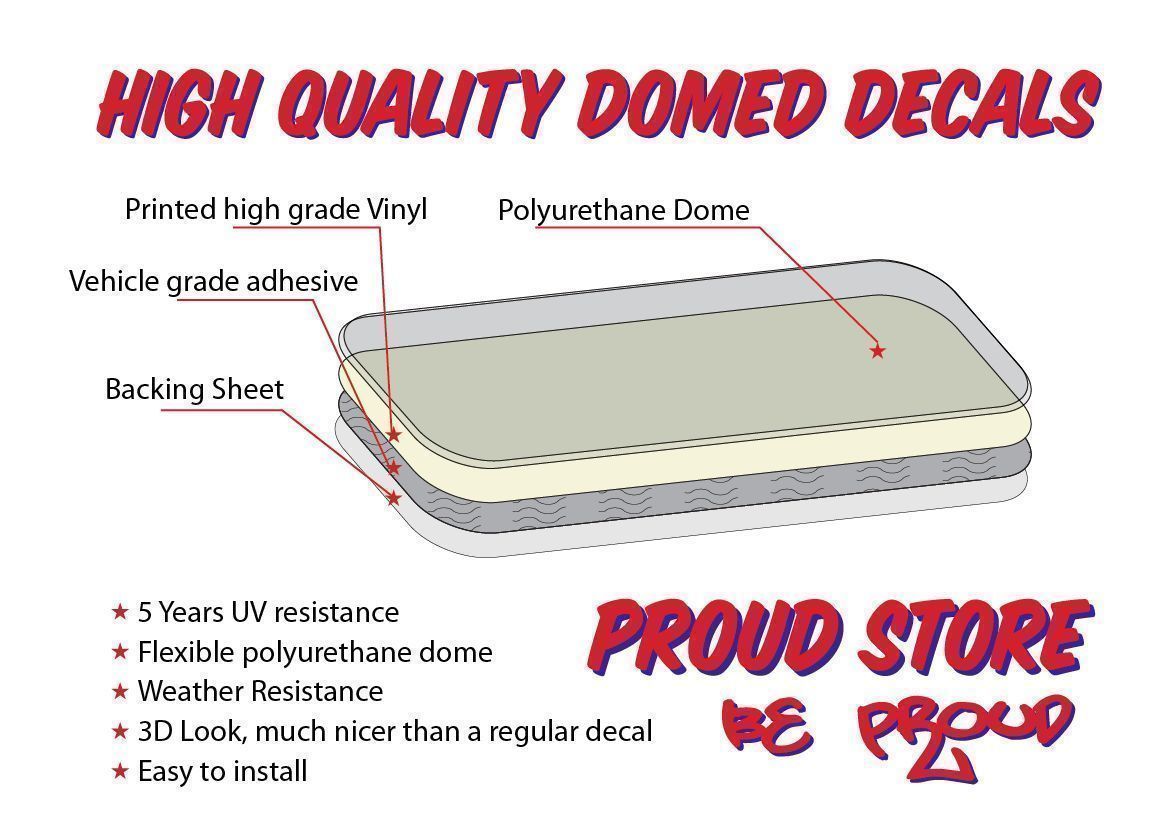 HIGH QUALITY DOMED DECALS

Printed high grade Vinyl

Polyurethane Dome

Vehicle grade adhesive

Backing Sheet

★ 5 Years UV resistance
★ Flexible polyurethane dome
★ Weather Resistance
★ 3D Look, much nicer than a regular decal
★ Easy to install

PROUD STORE

BE PROUD